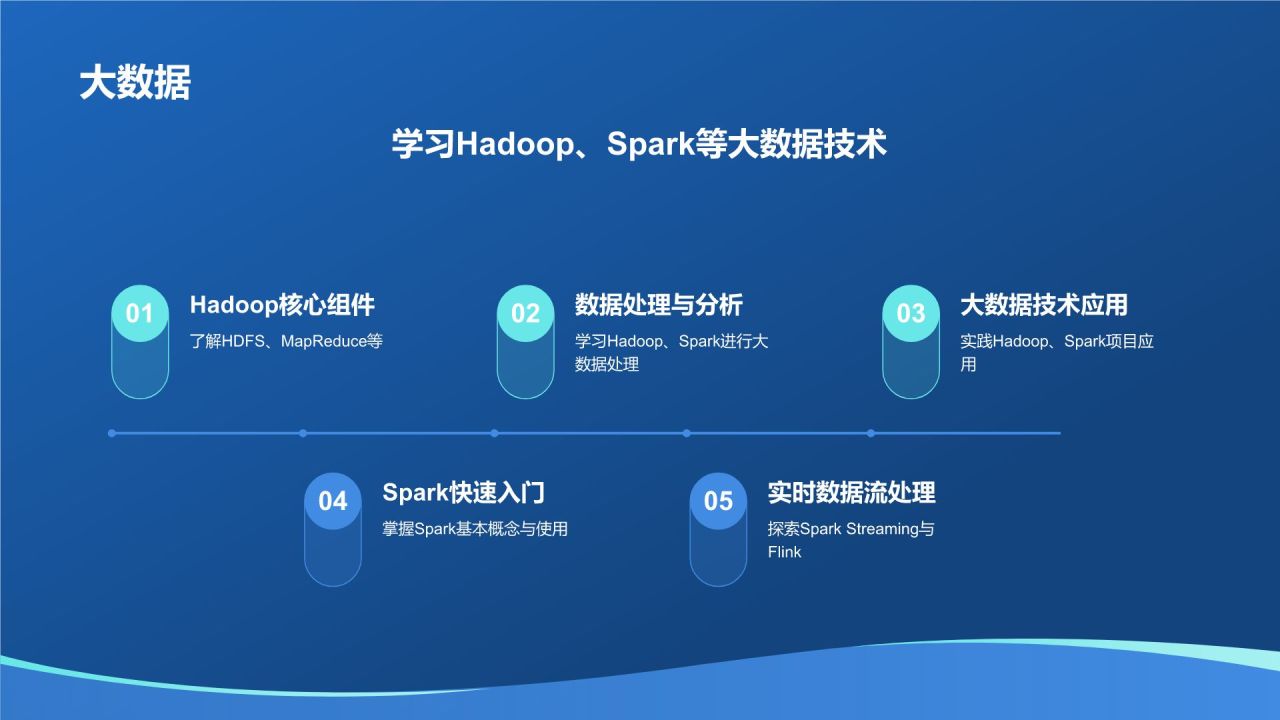 大数据

学习Hadoop、Spark等大数据技术

01
Hadoop核心组件
了解HDFS、MapReduce等

02
数据处理与分析
学习Hadoop、Spark进行大数据处理

03
大数据技术应用
实践Hadoop、Spark项目应用

04
Spark快速入门
掌握Spark基本概念与使用

05
实时数据流处理
探索Spark Streaming与Flink